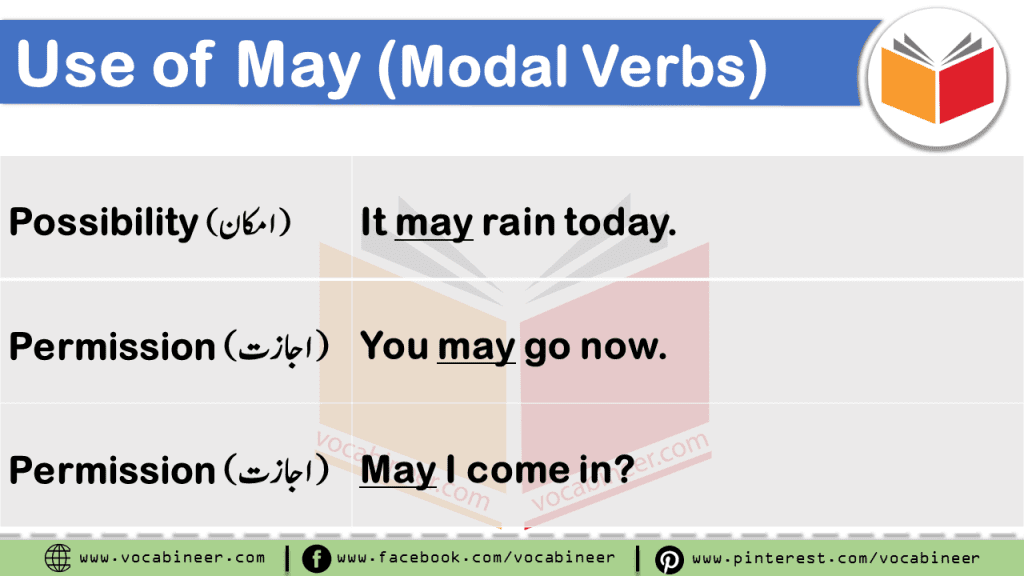 Use of May (Modal Verbs)

| | |
|---|---|
| Possibility (امکان) | It may rain today. |
| Permission (اجازت) | You may go now. |
| Permission (اجازت) | May I come in? |

vocabineer.com

vocabineer.com

www.vocabineer.com | www.facebook.com/vocabineer | www.pinterest.com/vocabineer